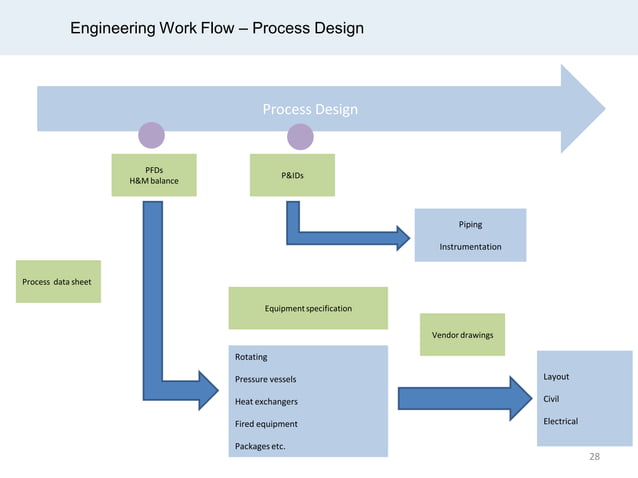 Engineering Work Flow – Process Design

Process Design

PFDs
H&M balance

P&IDs

Piping

Instrumentation

Process data sheet

Equipment specification

Vendor drawings

Rotating

Pressure vessels

Heat exchangers

Fired equipment

Packages etc.

Layout

Civil

Electrical

28